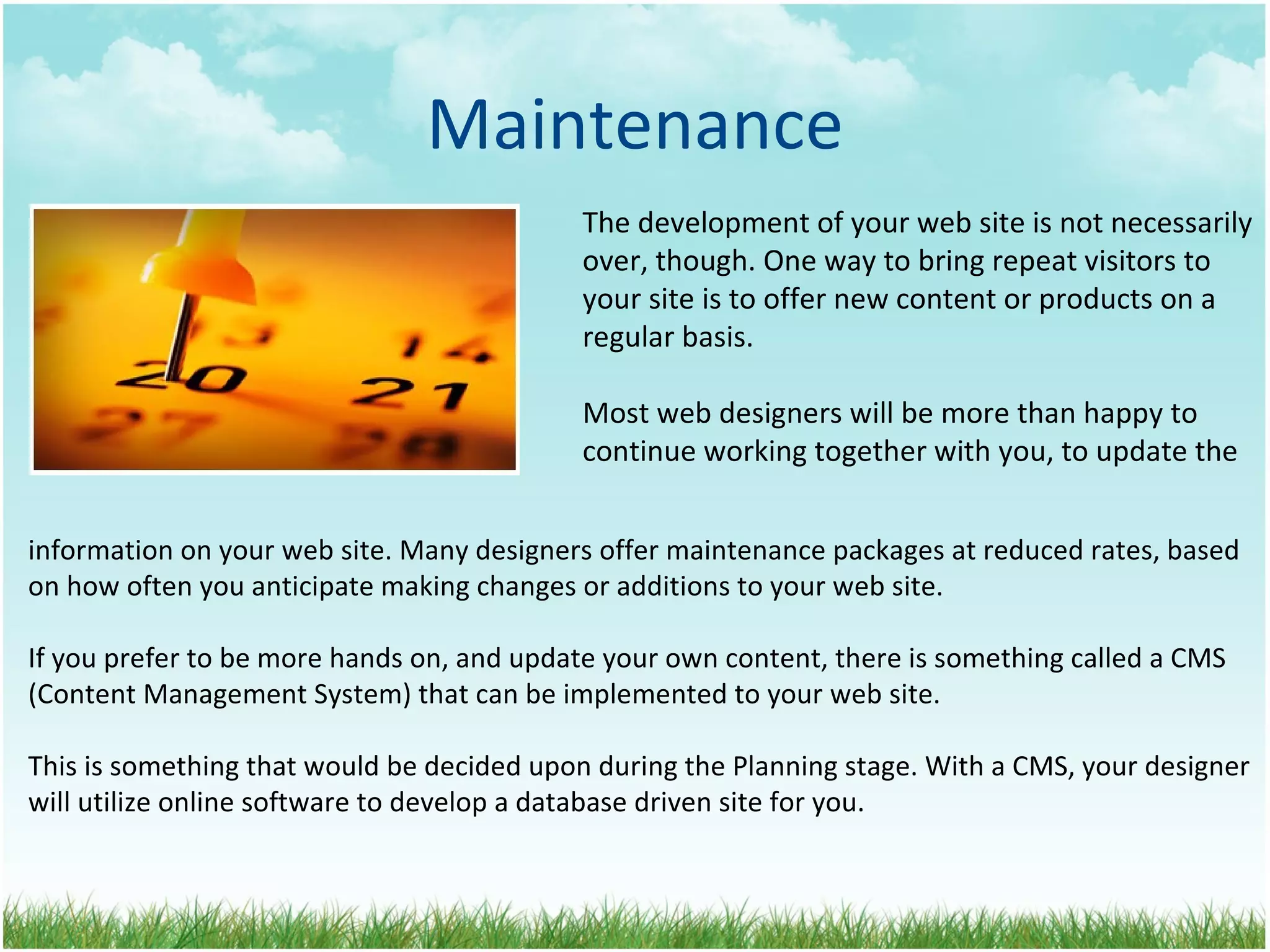 Maintenance

13 14
20 21
27 28

The development of your web site is not necessarily over, though. One way to bring repeat visitors to your site is to offer new content or products on a regular basis.

Most web designers will be more than happy to continue working together with you, to update the information on your web site. Many designers offer maintenance packages at reduced rates, based on how often you anticipate making changes or additions to your web site.

If you prefer to be more hands on, and update your own content, there is something called a CMS (Content Management System) that can be implemented to your web site.

This is something that would be decided upon during the Planning stage. With a CMS, your designer will utilize online software to develop a database driven site for you.